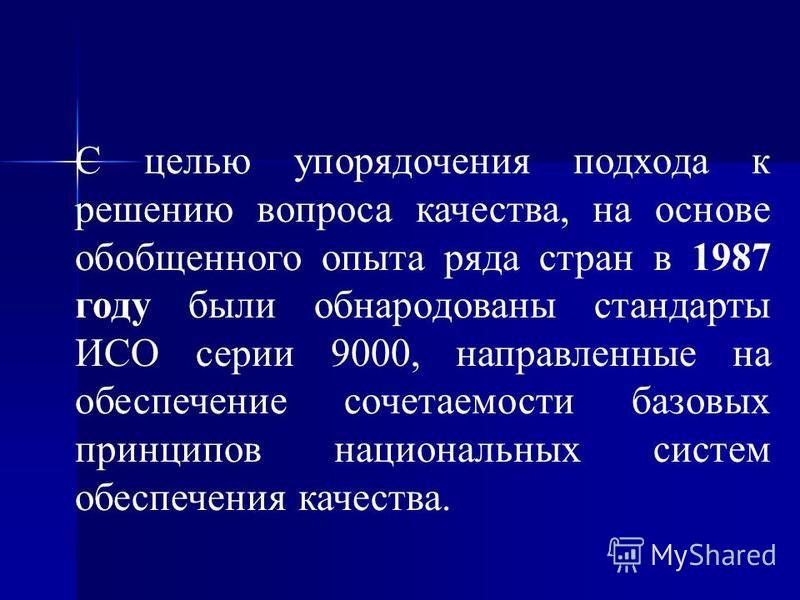 С целью упорядочения подхода к решению вопроса качества, на основе обобщенного опыта ряда стран в 1987 году были обнародованы стандарты ИСО серии 9000, направленные на обеспечение сочетаемости базовых принципов национальных систем обеспечения качества.

MyShared